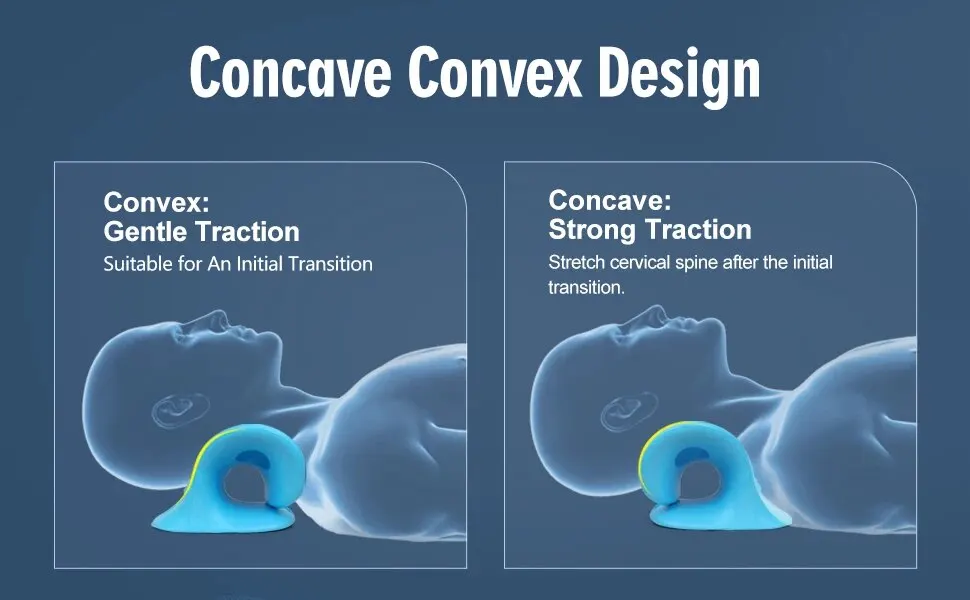 Concave Convex Design

Convex:
Gentle Traction
Suitable for An Initial Transition

Concave:
Strong Traction
Stretch cervical spine after the initial transition.